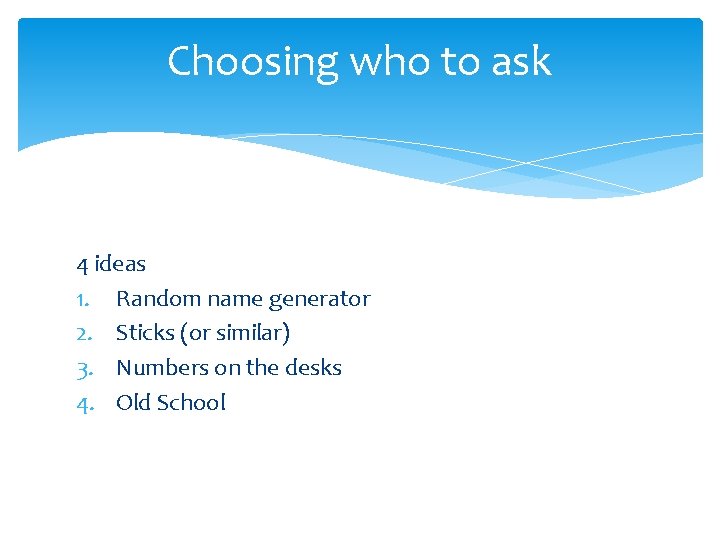 Choosing who to ask

4 ideas
1. Random name generator
2. Sticks (or similar)
3. Numbers on the desks
4. Old School